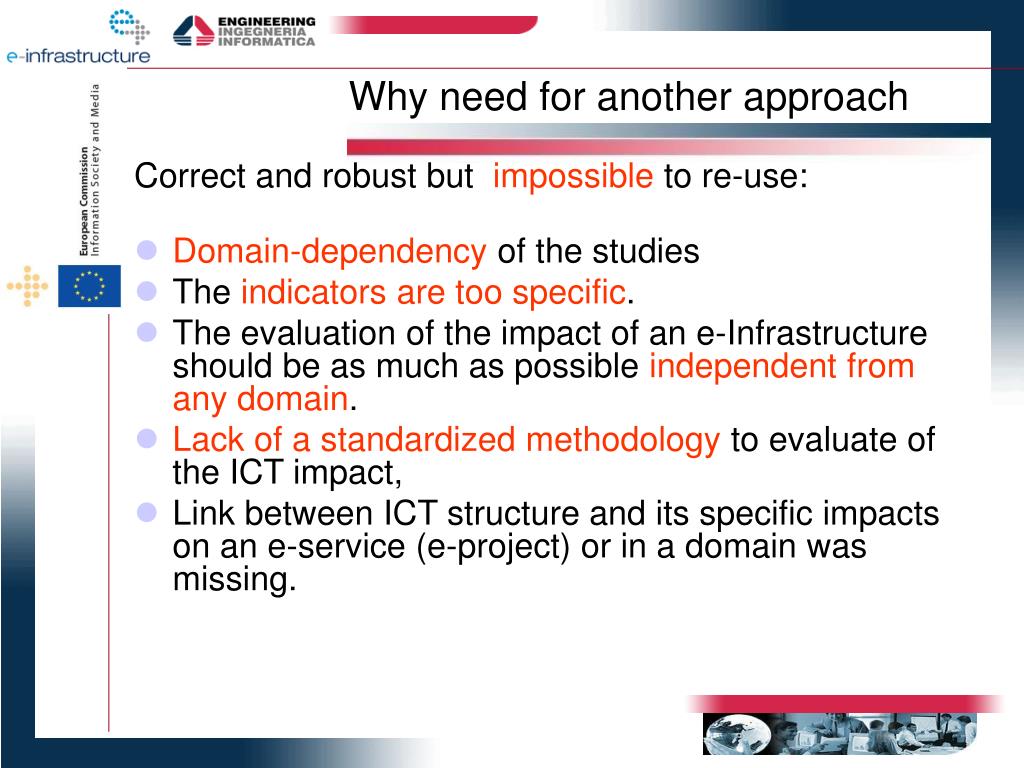 e-infrastructure

ENGINEERING
INGEGNERIA
INFORMATICA

European Commission
Information Society and Media

Why need for another approach

Correct and robust but impossible to re-use:

- Domain-dependency of the studies
- The indicators are too specific.
- The evaluation of the impact of an e-Infrastructure should be as much as possible independent from any domain.
- Lack of a standardized methodology to evaluate of the ICT impact,
- Link between ICT structure and its specific impacts on an e-service (e-project) or in a domain was missing.